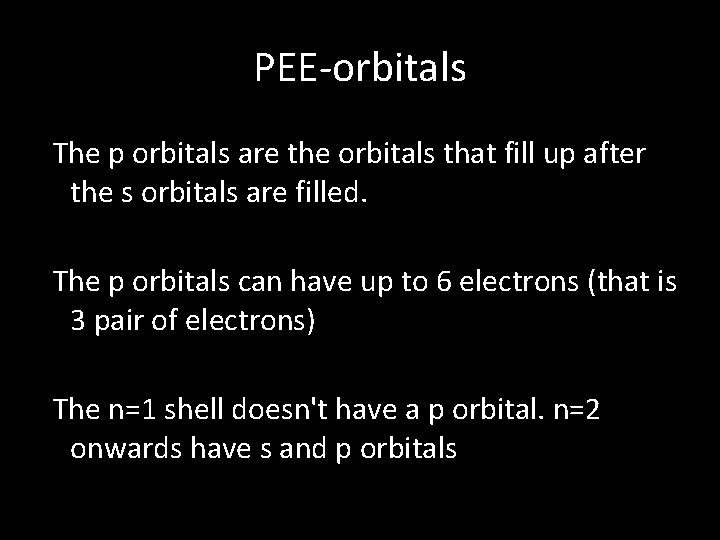 PEE-orbitals

The p orbitals are the orbitals that fill up after the s orbitals are filled.

The p orbitals can have up to 6 electrons (that is 3 pair of electrons)

The n=1 shell doesn't have a p orbital. n=2 onwards have s and p orbitals